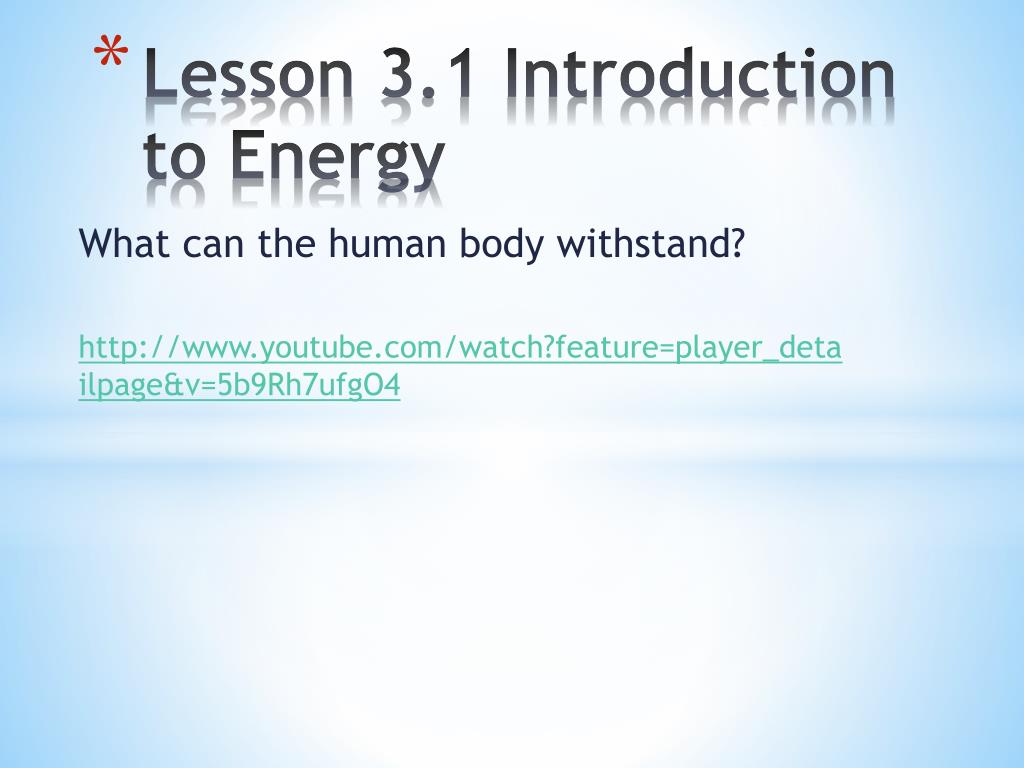 * Lesson 3.1 Introduction to Energy

What can the human body withstand?

http://www.youtube.com/watch?feature=player_detailpage&v=5b9Rh7ufgO4